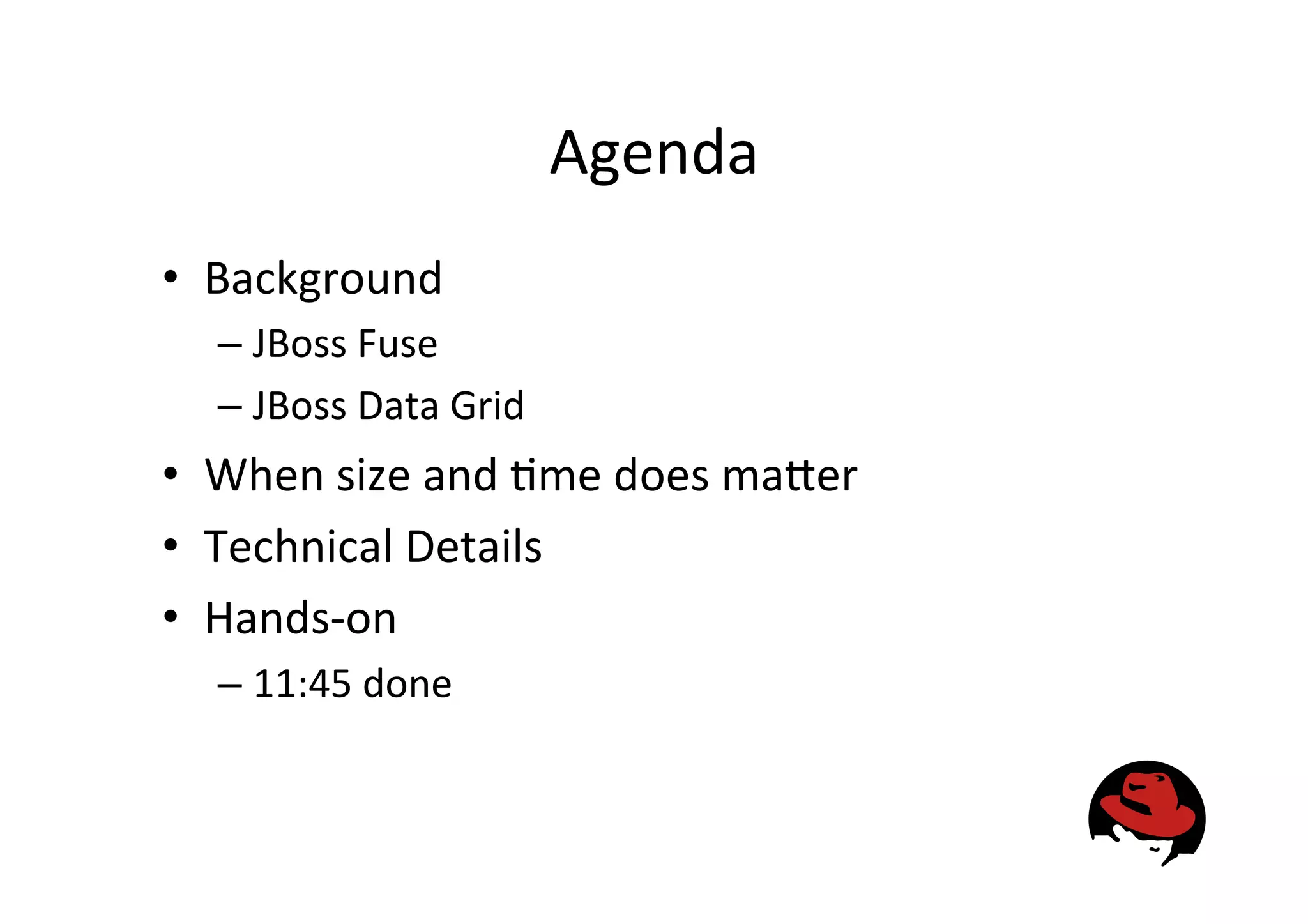 Agenda

• Background
– JBoss Fuse
– JBoss Data Grid
• When size and time does matter
• Technical Details
• Hands-on
– 11:45 done